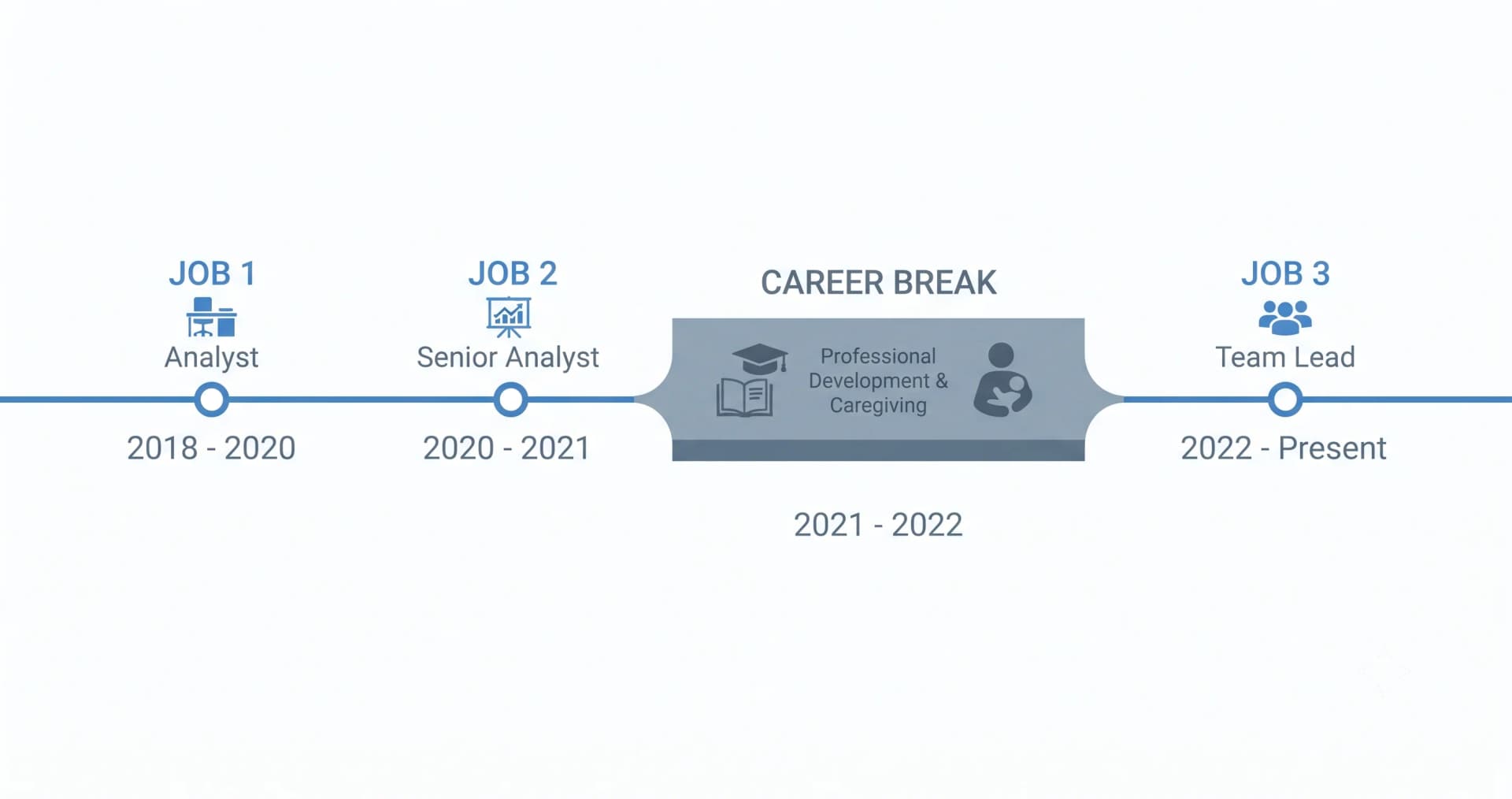 JOB 1
Analyst
2018 - 2020

JOB 2
Senior Analyst
2020 - 2021

CAREER BREAK
Professional Development & Caregiving
2021 - 2022

JOB 3
Team Lead
2022 - Present